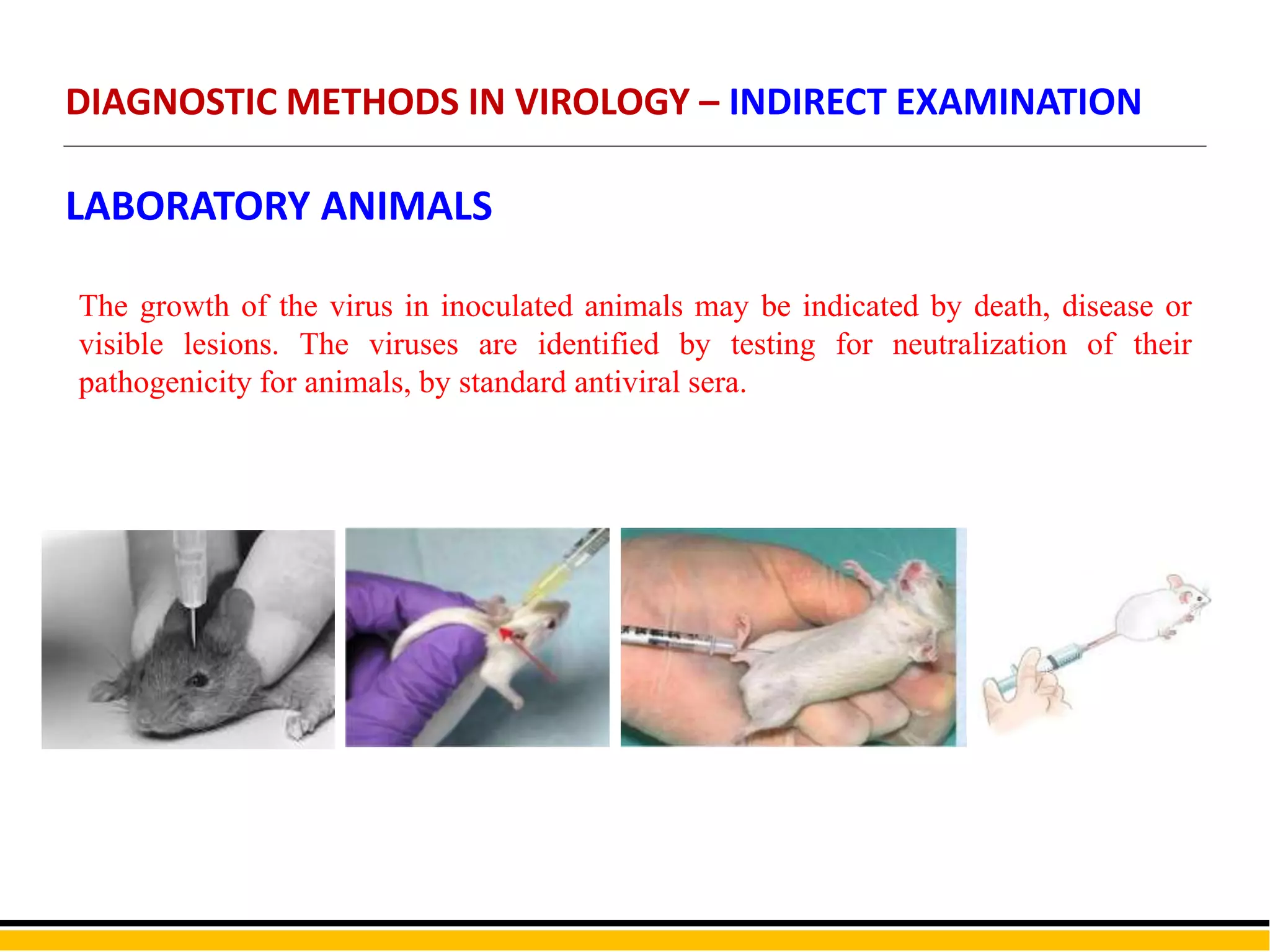 DIAGNOSTIC METHODS IN VIROLOGY – INDIRECT EXAMINATION

LABORATORY ANIMALS

The growth of the virus in inoculated animals may be indicated by death, disease or visible lesions. The viruses are identified by testing for neutralization of their pathogenicity for animals, by standard antiviral sera.